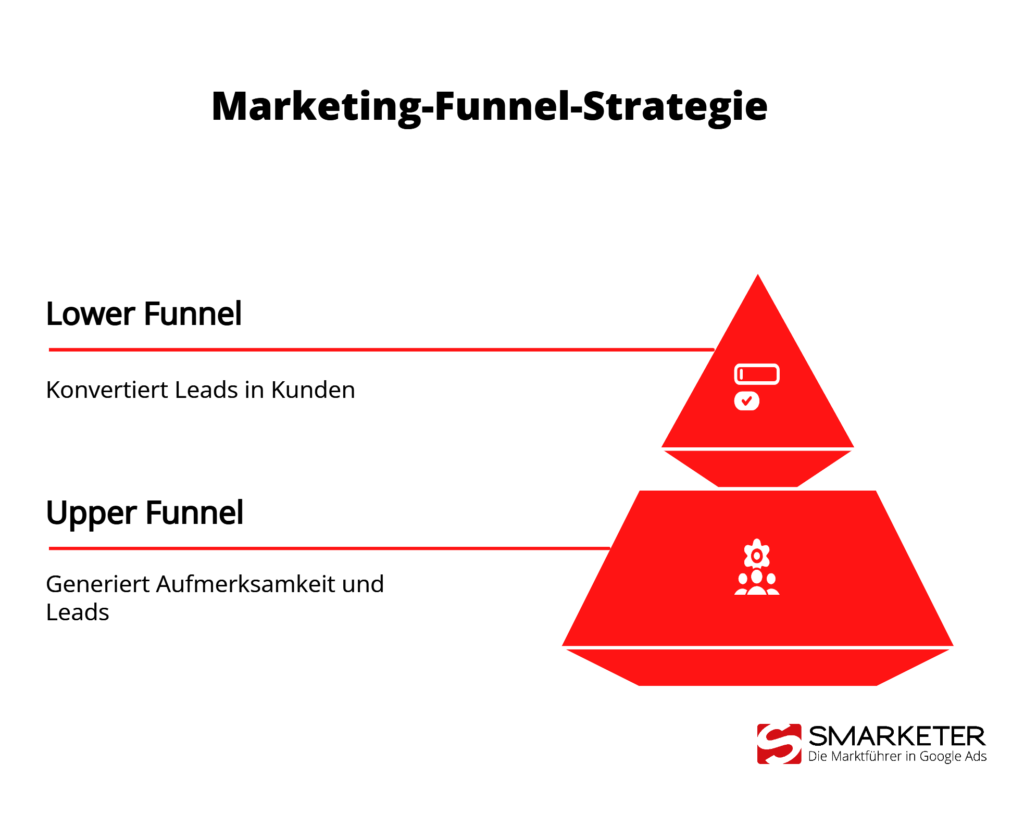 Marketing-Funnel-Strategie

Lower Funnel

Konvertiert Leads in Kunden

Upper Funnel

Generiert Aufmerksamkeit und Leads

SMARKETER
Die Marktführer in Google Ads